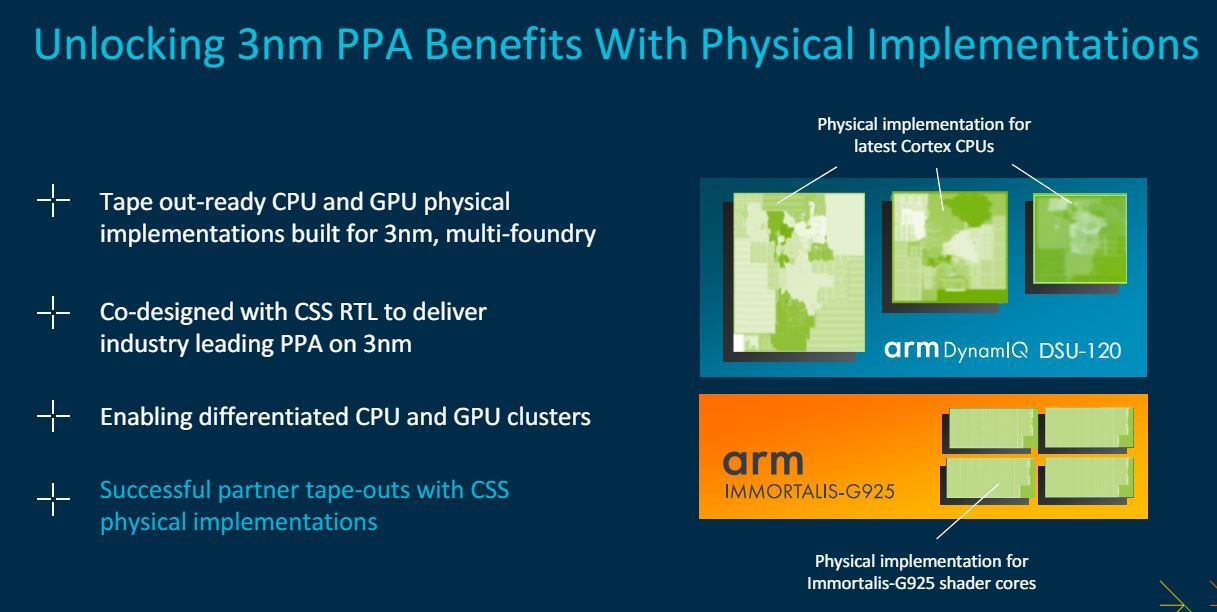 Unlocking 3nm PPA Benefits With Physical Implementations

Tape out-ready CPU and GPU physical implementations built for 3nm, multi-foundry

Co-designed with CSS RTL to deliver industry leading PPA on 3nm

Enabling differentiated CPU and GPU clusters

Successful partner tape-outs with CSS physical implementations

Physical implementation for latest Cortex CPUs

arm DynamIQ DSU-120

arm IMMORTALIS-G925

Physical implementation for Immortalis-G925 shader cores